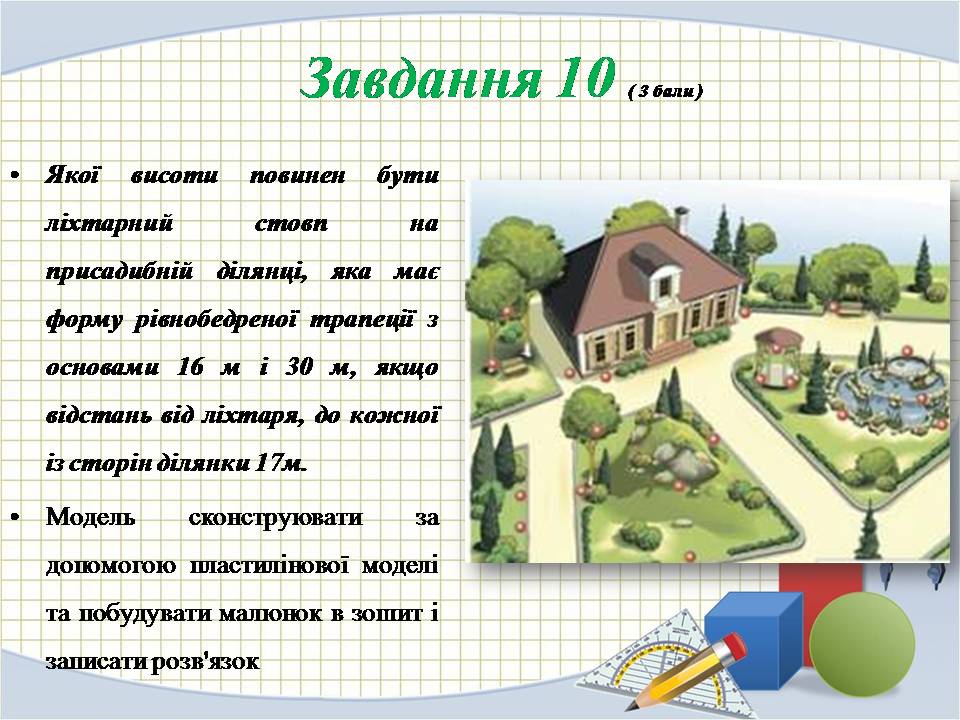 Завдання 10 ( 3 бали )

• Якої висоти повинен бути ліхтарний стовп на присадибній ділянці, яка має форму рівнобедреної трапеції з основами 16 м і 30 м, якщо відстань від ліхтаря, до кожної із сторін ділянки 17м.

• Модель сконструювати за допомогою пластилінової моделі та побудувати малюнок в зошит і записати розв'язок